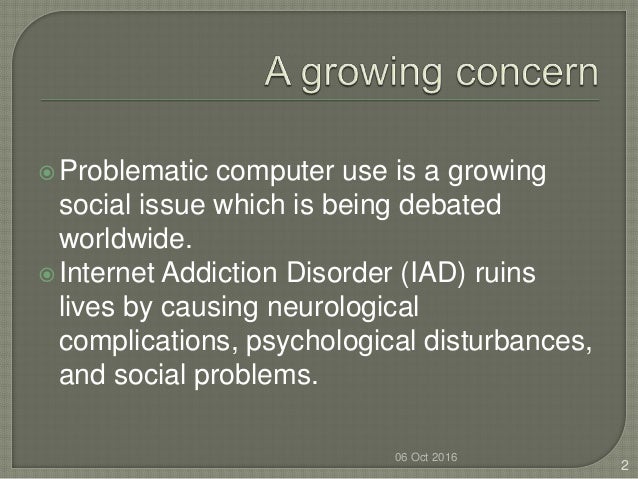 A growing concern

Problematic computer use is a growing social issue which is being debated worldwide.

Internet Addiction Disorder (IAD) ruins lives by causing neurological complications, psychological disturbances, and social problems.

06 Oct 2016

2